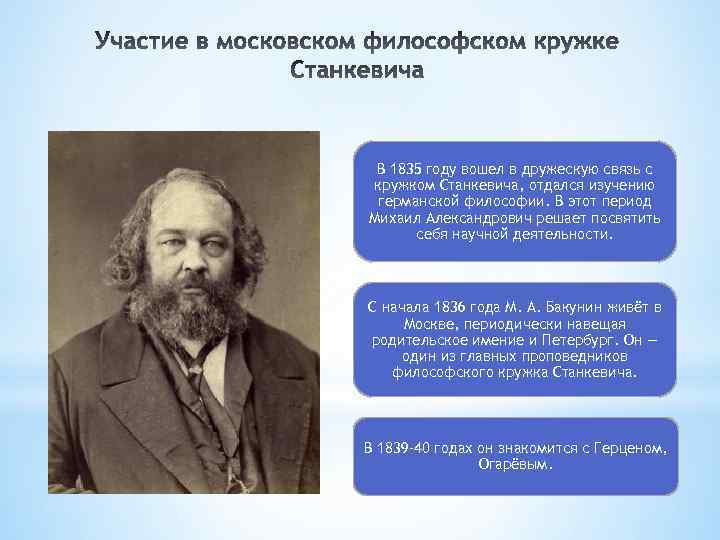 Участие в московском философском кружке Станкевича

В 1835 году вошел в дружескую связь с кружком Станкевича, отдался изучению германской философии. В этот период Михаил Александрович решает посвятить себя научной деятельности.

С начала 1836 года М. А. Бакунин живёт в Москве, периодически навещая родительское имение и Петербург. Он — один из главных проповедников философского кружка Станкевича.

В 1839-40 годах он знакомится с Герценом, Огарёвым.